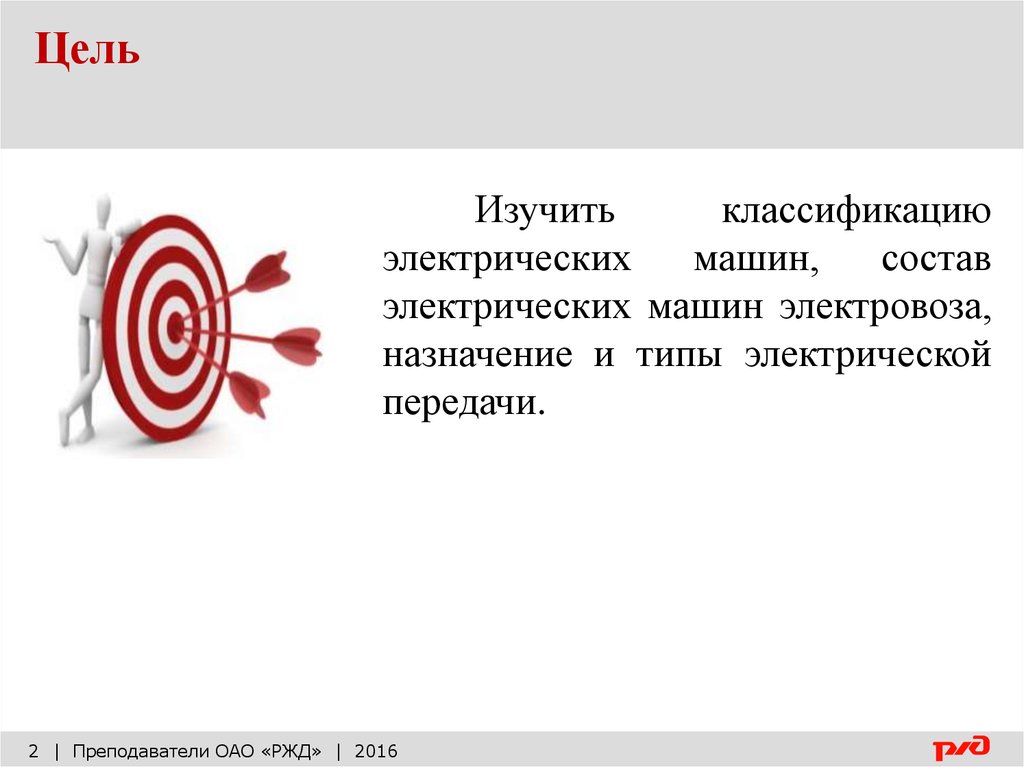 Цель

Изучить классификацию электрических машин, состав электрических машин электровоза, назначение и типы электрической передачи.

2 | Преподаватели ОАО «РЖД» | 2016

РЖД